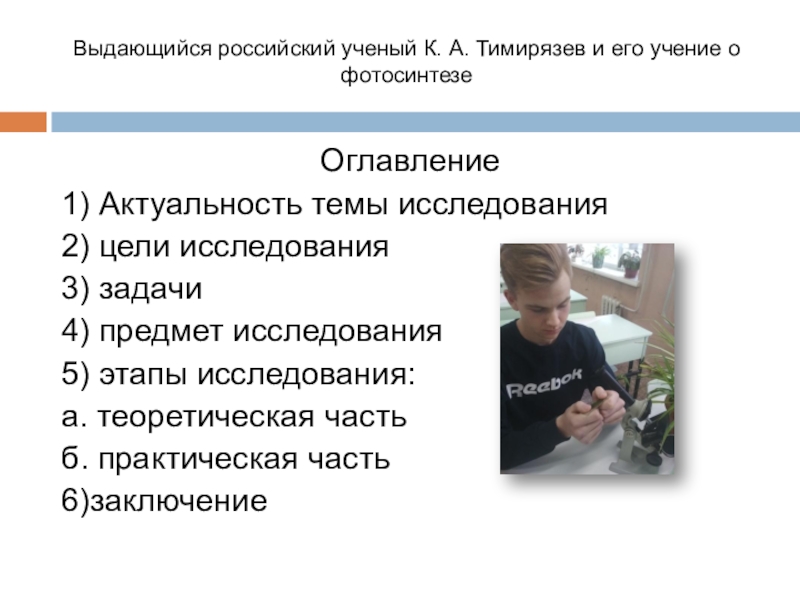 Выдающийся российский ученый К. А. Тимирязев и его учение о фотосинтезе

Оглавление
1) Актуальность темы исследования
2) цели исследования
3) задачи
4) предмет исследования
5) этапы исследования:
а. теоретическая часть
б. практическая часть
6)заключение

Reebok